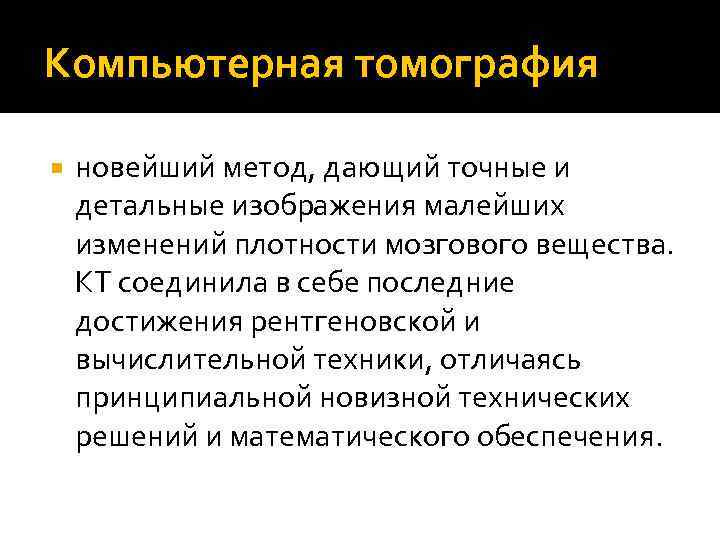 Компьютерная томография

новейший метод, дающий точные и детальные изображения малейших изменений плотности мозгового вещества. КТ соединила в себе последние достижения рентгеновской и вычислительной техники, отличаясь принципиальной новизной технических решений и математического обеспечения.